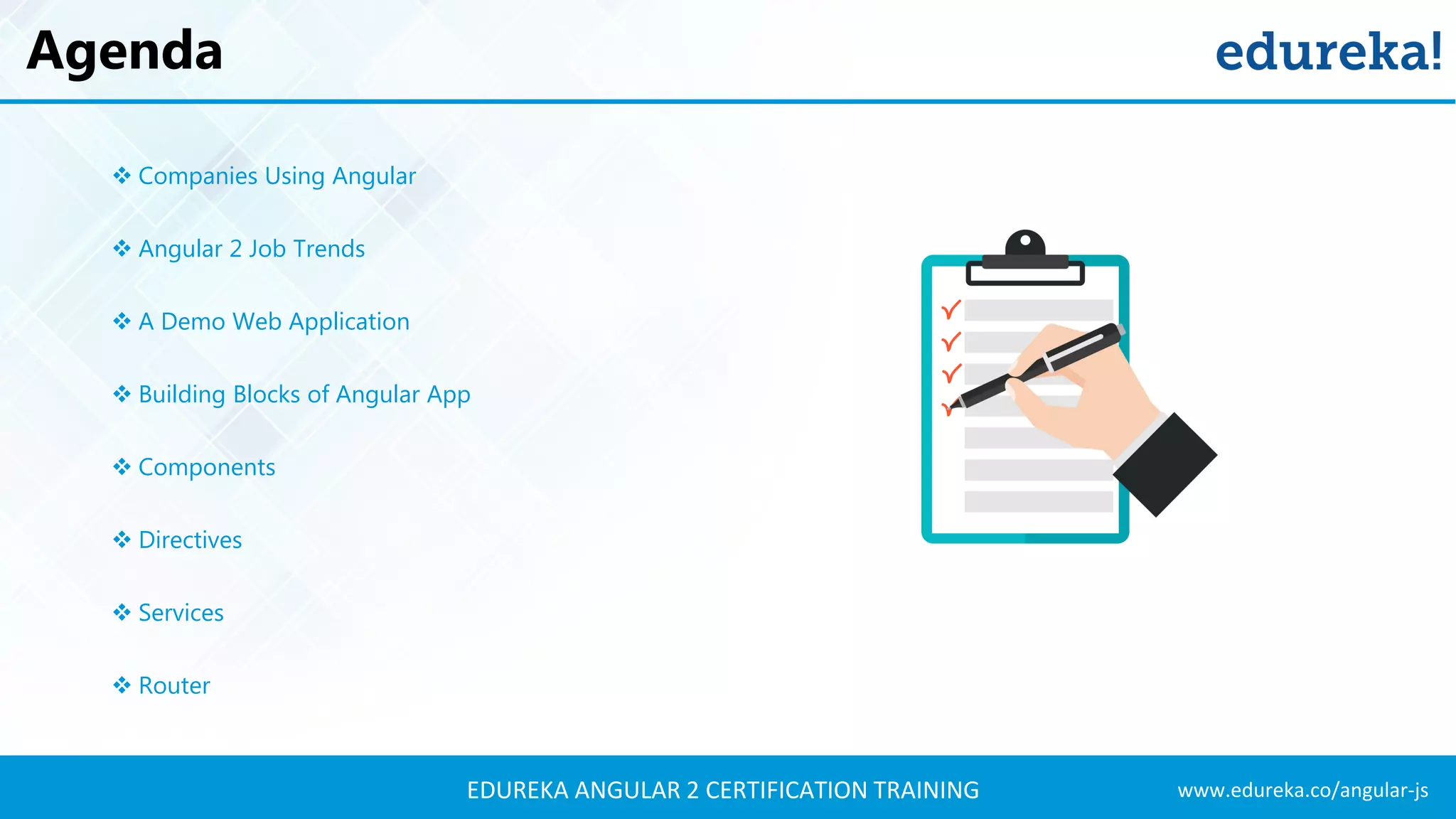 Agenda

edureka!

❖ Companies Using Angular

❖ Angular 2 Job Trends

❖ A Demo Web Application

❖ Building Blocks of Angular App

❖ Components

❖ Directives

❖ Services

❖ Router

EDUREKA ANGULAR 2 CERTIFICATION TRAINING

www.edureka.co/angular-js